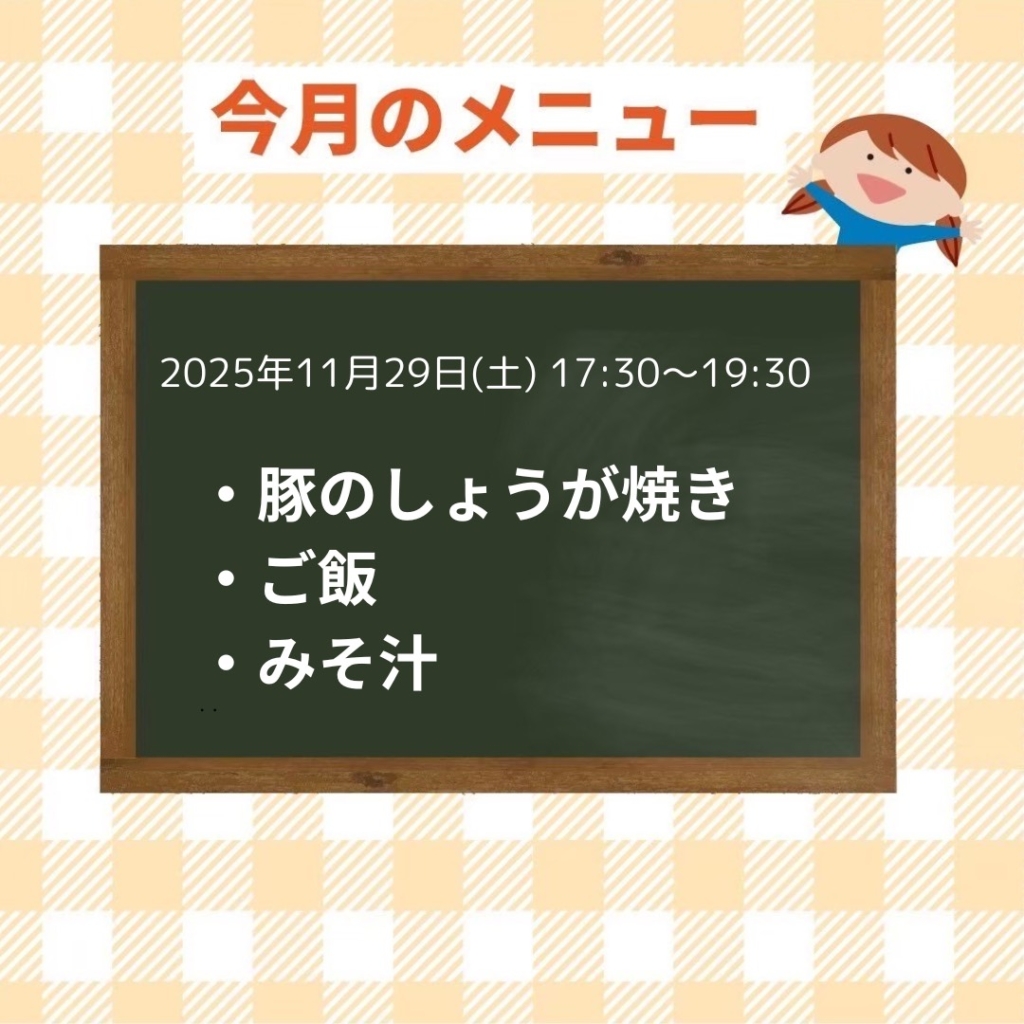 今月のメニュー

2025年11月29日(土) 17:30～19:30

・豚のしょうが焼き
・ご飯
・みそ汁